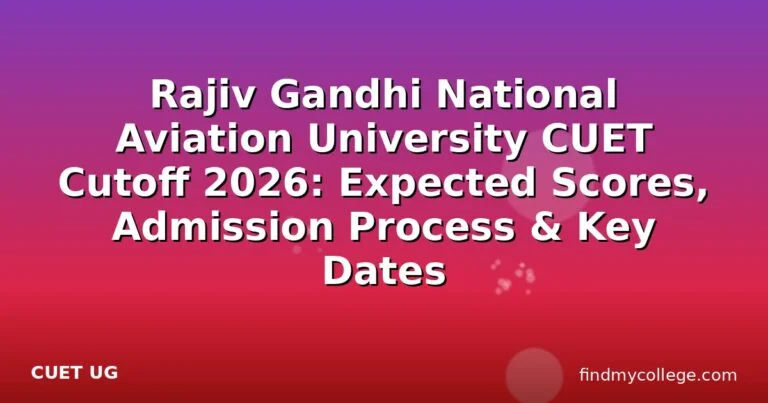 Rajiv Gandhi National Aviation University CUET Cutoff 2026: Expected Scores, Admission Process & Key Dates

CUET UG

findmycollege.com